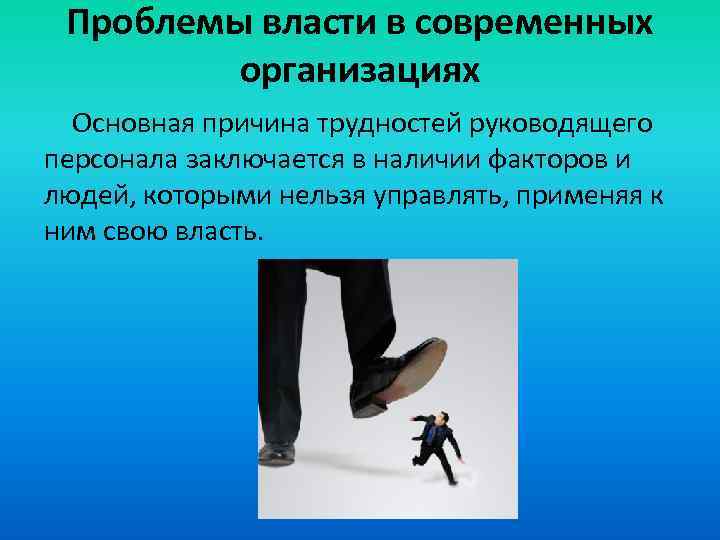 Проблемы власти в современных организациях

Основная причина трудностей руководящего персонала заключается в наличии факторов и людей, которыми нельзя управлять, применяя к ним свою власть.